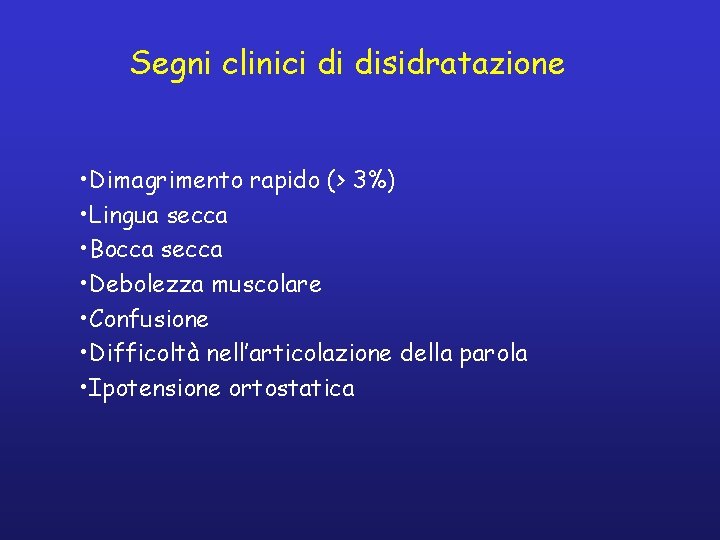 Segni clinici di disidratazione

•Dimagrimento rapido (> 3%)
•Lingua secca
•Bocca secca
•Debolezza muscolare
•Confusione
•Difficoltà nell’articolazione della parola
•Ipotensione ortostatica